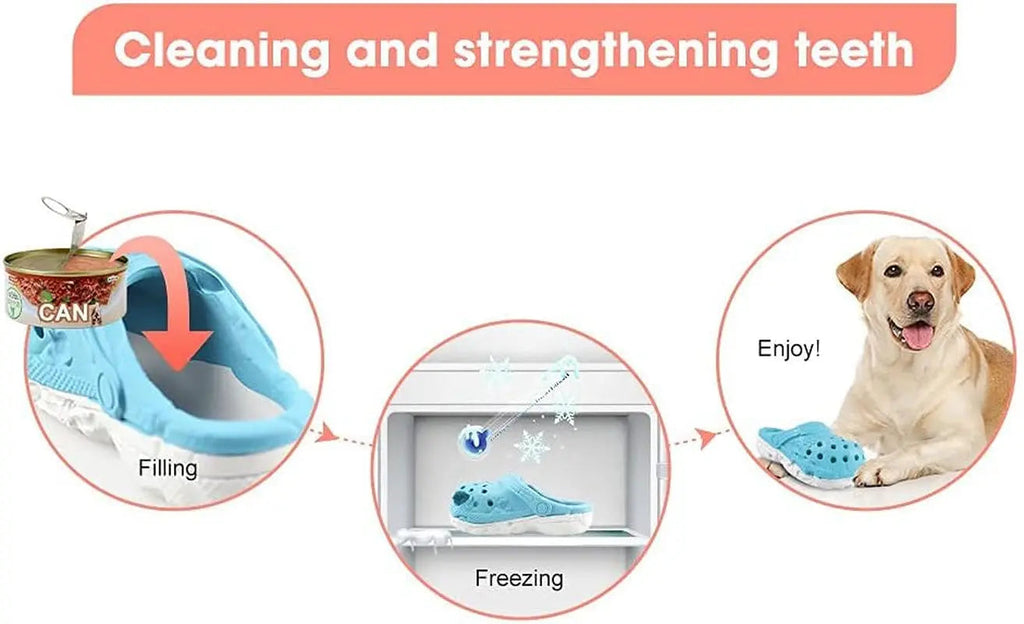 Cleaning and strengthening teeth

CAN

Filling

Freezing

Enjoy!